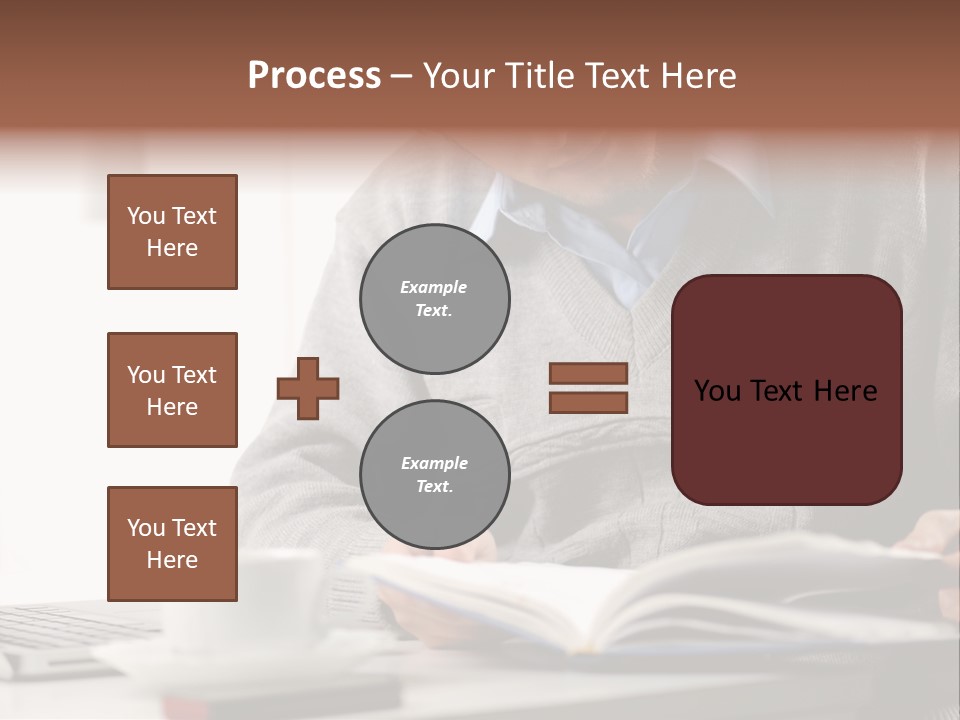 Process – Your Title Text Here

You Text Here

You Text Here

You Text Here

Example Text.

Example Text.

You Text Here